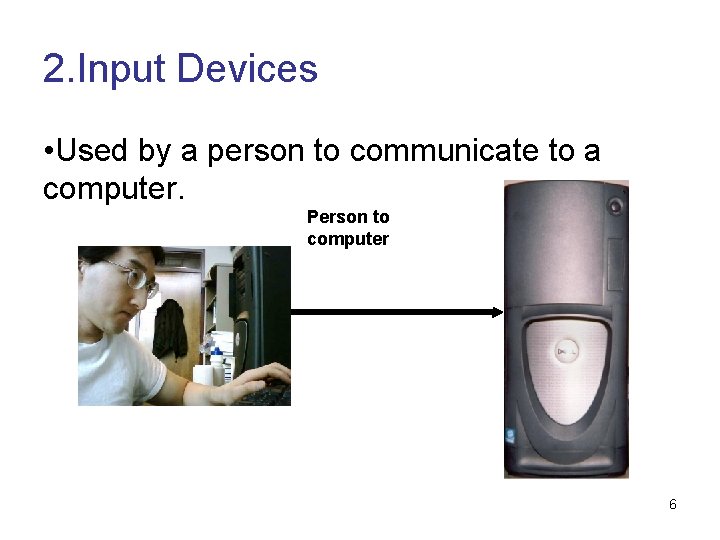 2.Input Devices

•Used by a person to communicate to a computer.

Person to computer

DELL

6